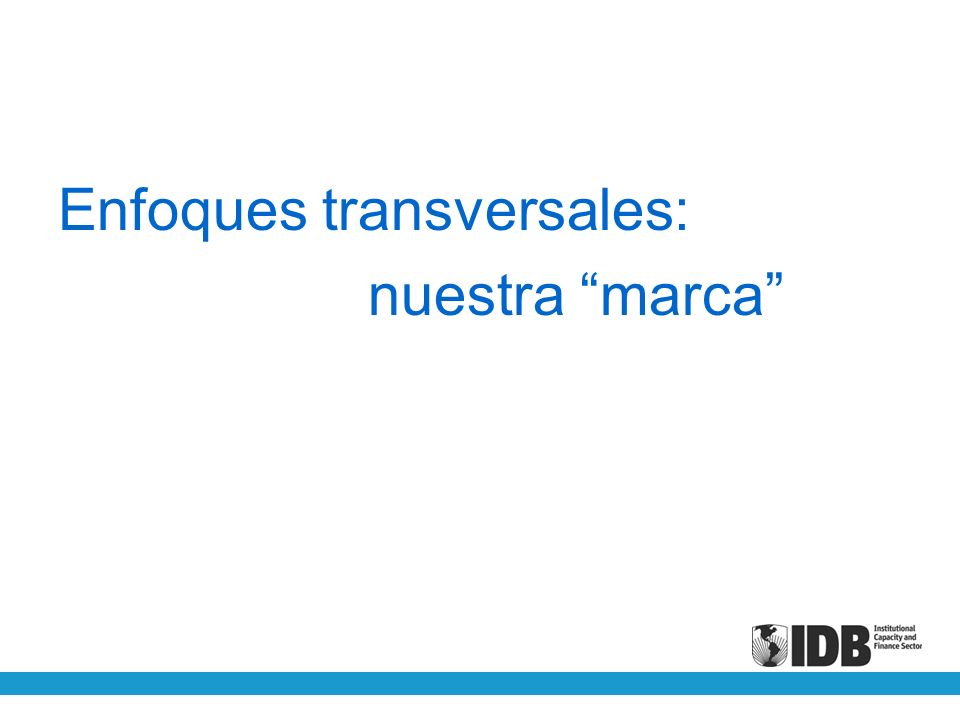 Enfoques transversales:
nuestra “marca”

IDB Institutional Capacity and Finance Sector